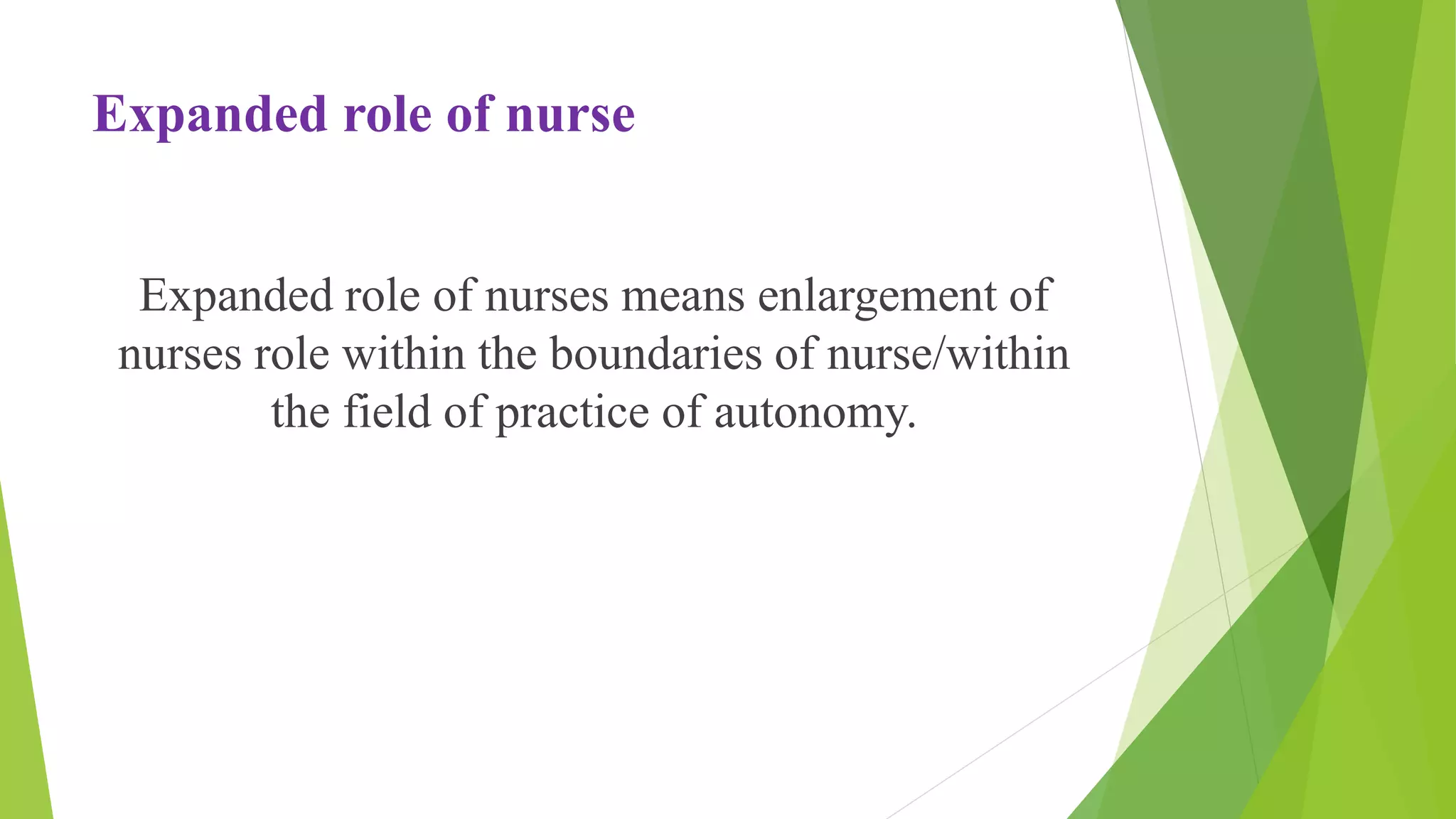 Expanded role of nurse

Expanded role of nurses means enlargement of nurses role within the boundaries of nurse/within the field of practice of autonomy.